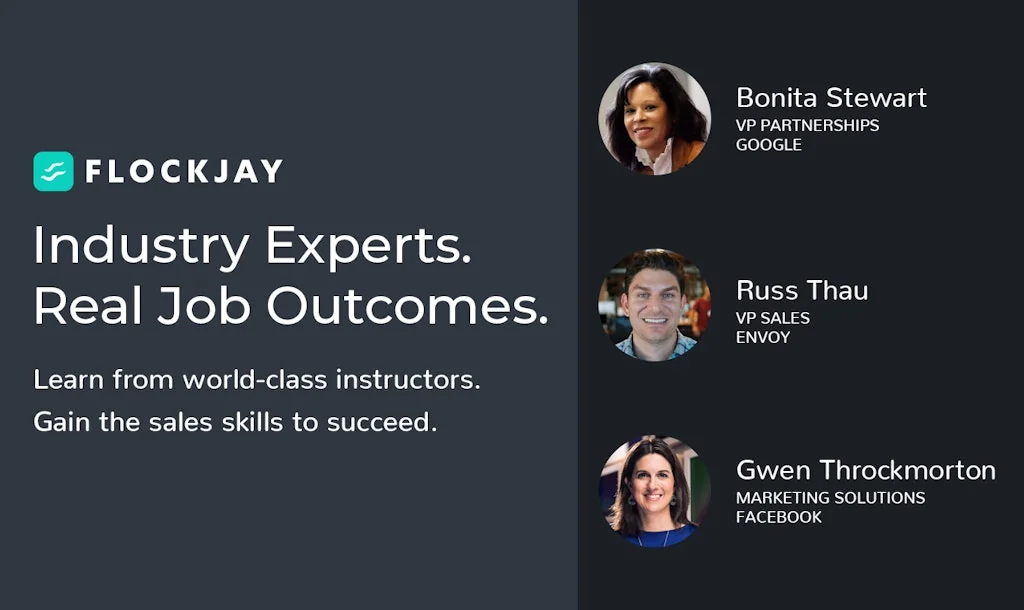 FLOCKJAY

Industry Experts.
Real Job Outcomes.

Learn from world-class instructors.
Gain the sales skills to succeed.

Bonita Stewart
VP PARTNERSHIPS
GOOGLE

Russ Thau
VP SALES
ENVOY

Gwen Throckmorton
MARKETING SOLUTIONS
FACEBOOK